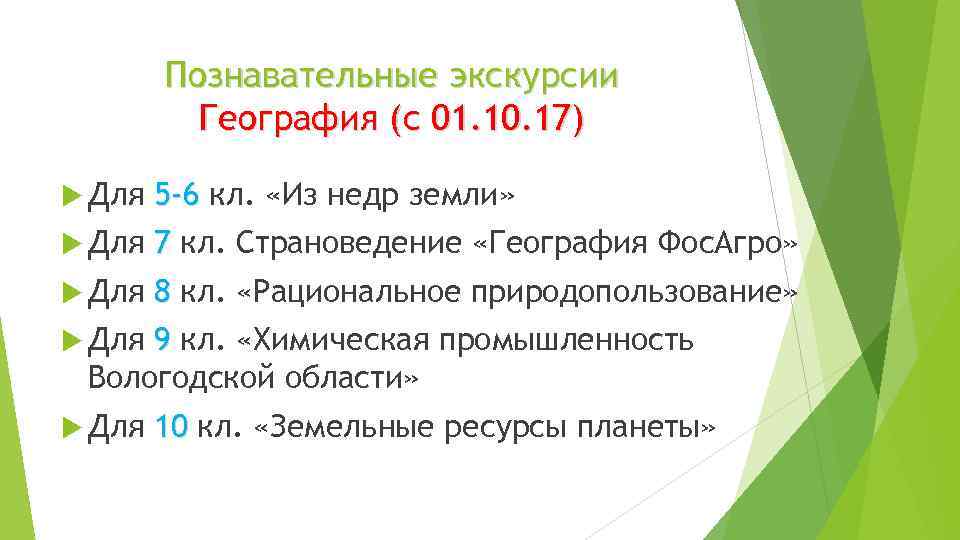 Познавательные экскурсии
География (с 01.10.17)

Для 5-6 кл. «Из недр земли»

Для 7 кл. Страноведение «География ФосАгро»

Для 8 кл. «Рациональное природопользование»

Для 9 кл. «Химическая промышленность Вологодской области»

Для 10 кл. «Земельные ресурсы планеты»